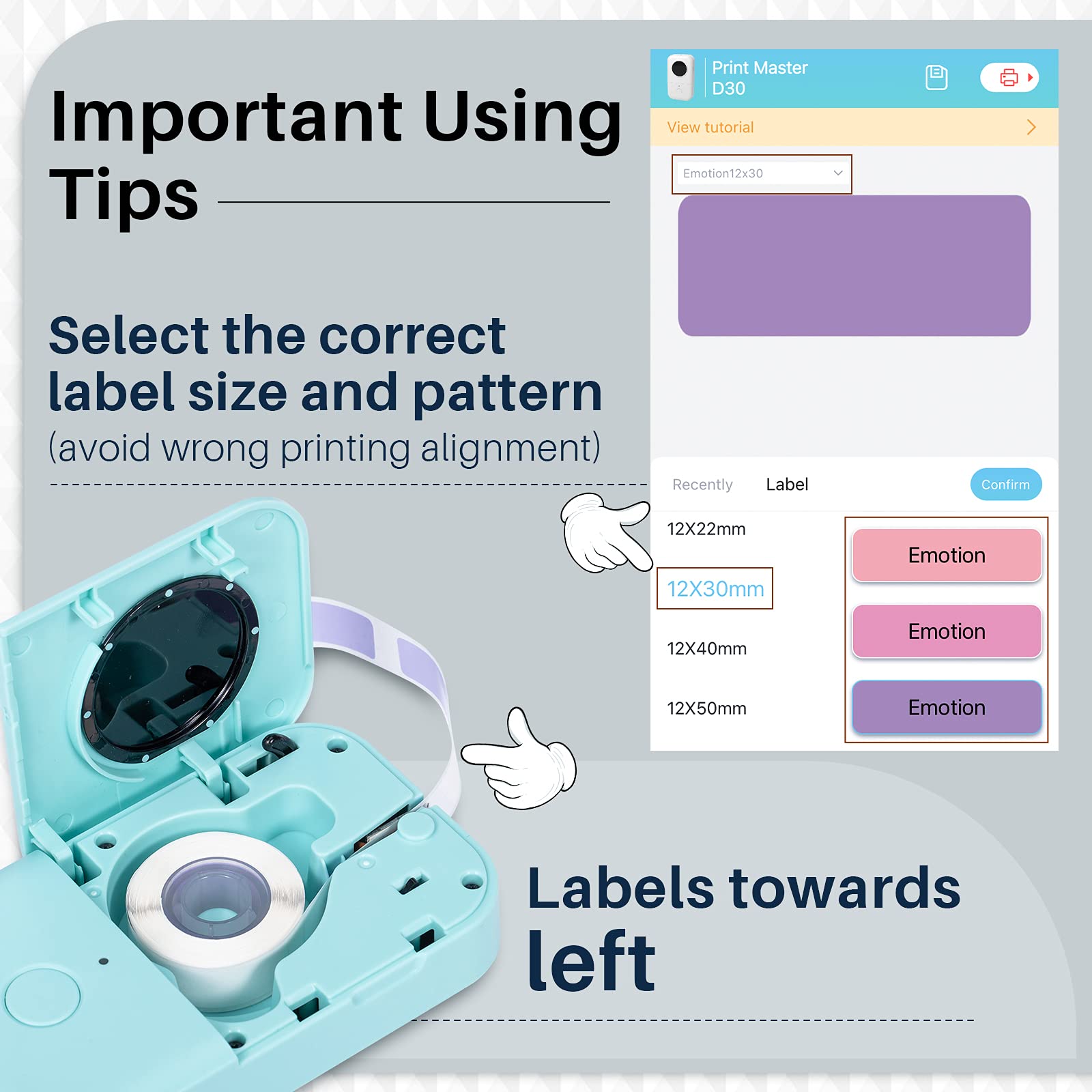 Important Using Tips

Select the correct label size and pattern
(avoid wrong printing alignment)

Print Master
D30

View tutorial

Emotion12x30

Recently Label Confirm

12X22mm

12X30mm

12X40mm

12X50mm

Emotion

Emotion

Emotion

Labels towards left